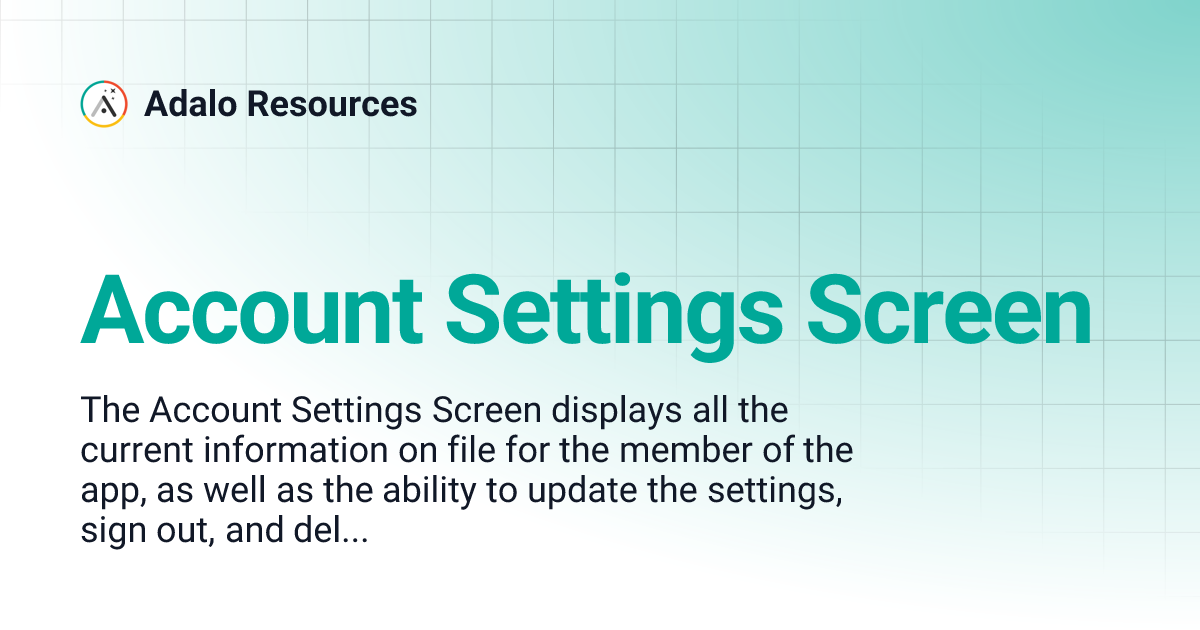 Adalo Resources

Account Settings Screen

The Account Settings Screen displays all the current information on file for the member of the app, as well as the ability to update the settings, sign out, and del...